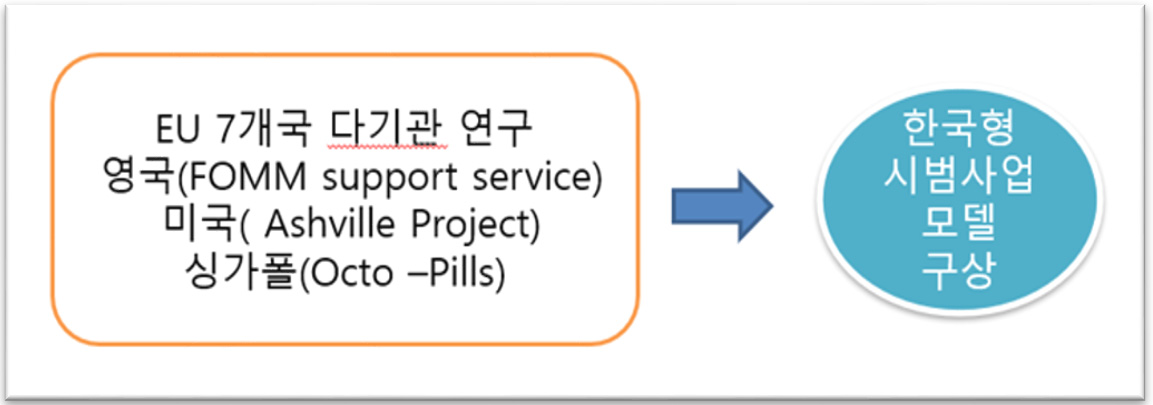 EU 7개국 다기관 연구
영국(FOMM support service)
미국( Ashville Project)
싱가폴(Octo –Pills)

한국형
시범사업
모델
구상